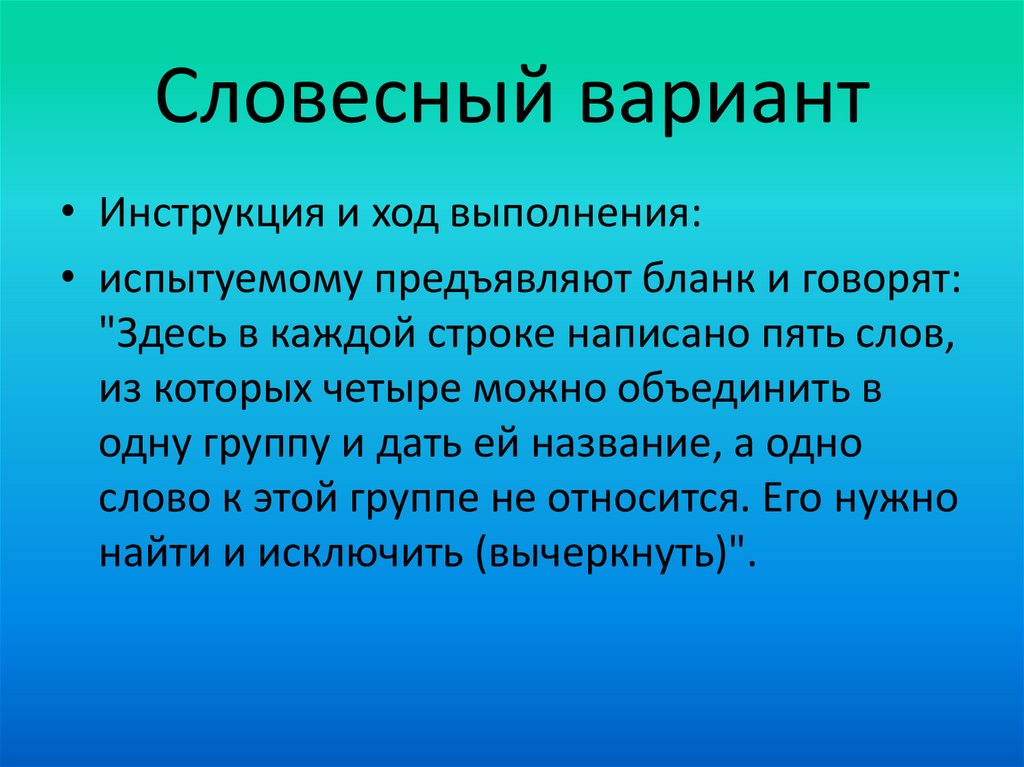 Словесный вариант

• Инструкция и ход выполнения:

• испытуемому предъявляют бланк и говорят: "Здесь в каждой строке написано пять слов, из которых четыре можно объединить в одну группу и дать ей название, а одно слово к этой группе не относится. Его нужно найти и исключить (вычеркнуть)".